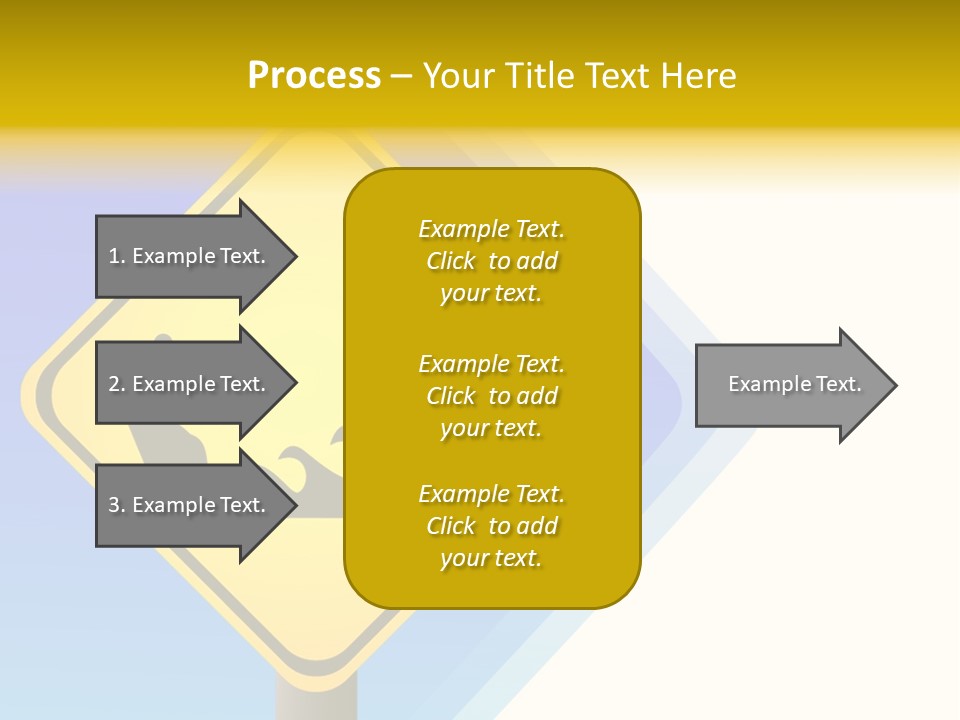 Process – Your Title Text Here

1. Example Text.

2. Example Text.

3. Example Text.

Example Text. Click to add your text.

Example Text. Click to add your text.

Example Text. Click to add your text.

Example Text.